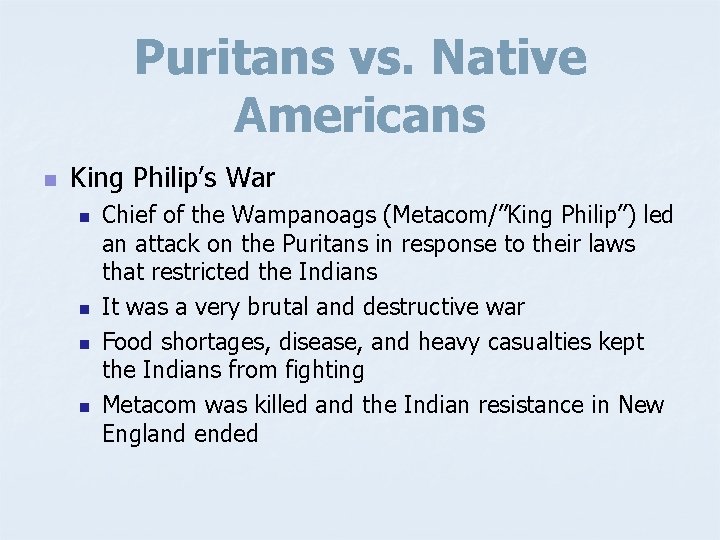 Puritans vs. Native Americans

King Philip's War

Chief of the Wampanoags (Metacom/"King Philip") led an attack on the Puritans in response to their laws that restricted the Indians

It was a very brutal and destructive war

Food shortages, disease, and heavy casualties kept the Indians from fighting

Metacom was killed and the Indian resistance in New England ended